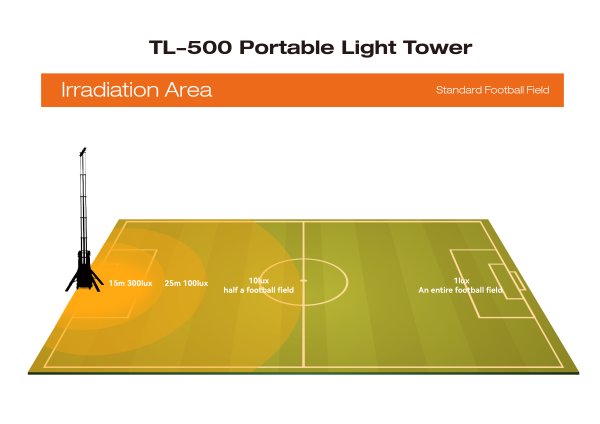 TL-500 Portable Light Tower

Irradiation Area

Standard Football Field

15m 300lux

25m 100lux

10lux
half a football field

1lux
An entire football field